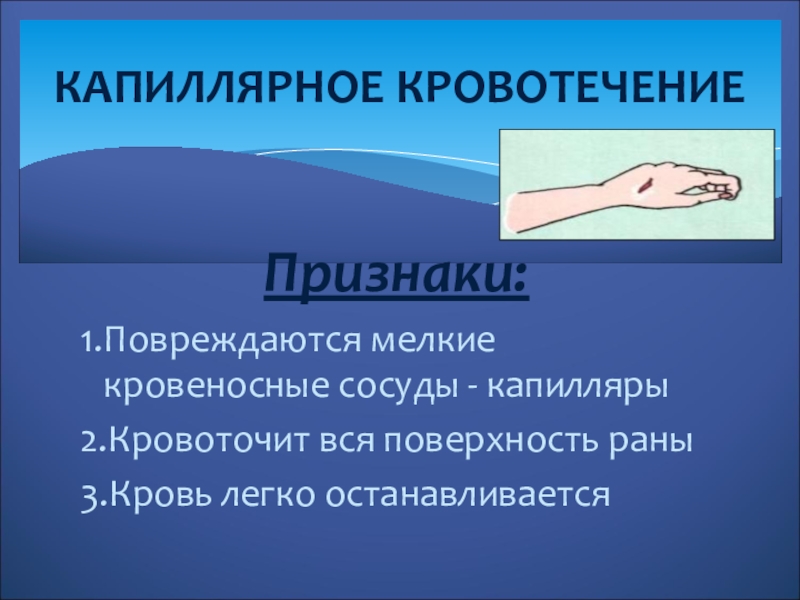 КАПИЛЛЯРНОЕ КРОВОТЕЧЕНИЕ

Признаки:

1.Повреждаются мелкие кровеносные сосуды - капилляры

2.Кровоточит вся поверхность раны

3.Кровь легко останавливается